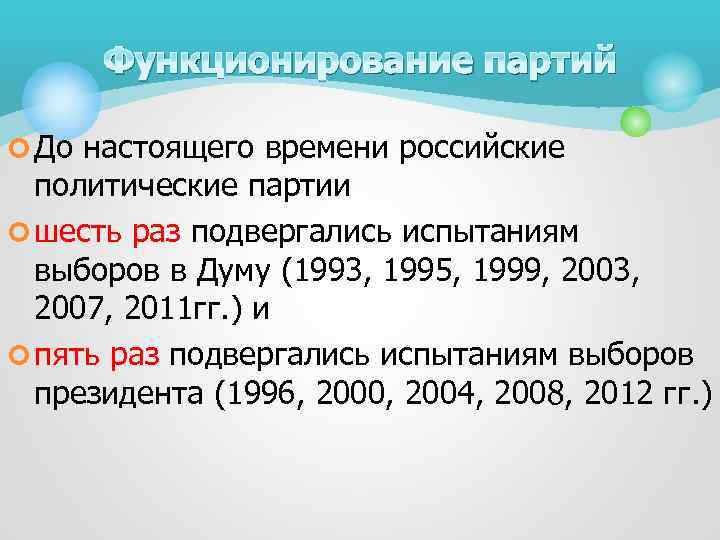 Функционирование партий

До настоящего времени российские политические партии

шесть раз подвергались испытаниям выборов в Думу (1993, 1995, 1999, 2003, 2007, 2011гг.) и

пять раз подвергались испытаниям выборов президента (1996, 2000, 2004, 2008, 2012 гг.)